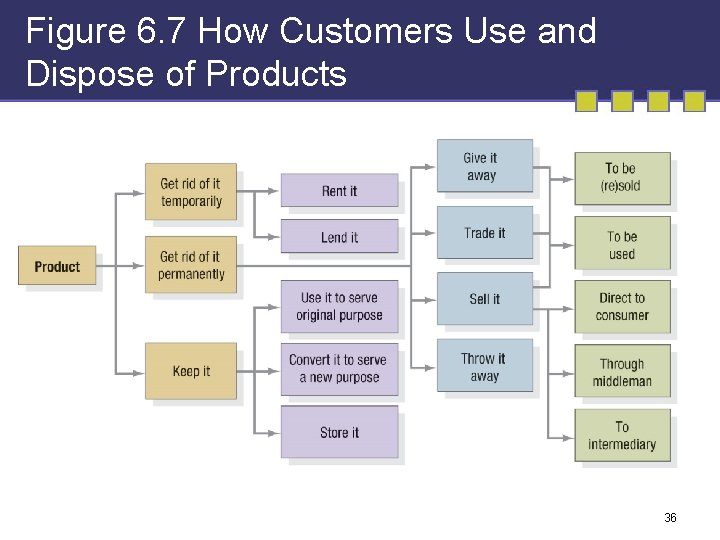 Figure 6.7 How Customers Use and Dispose of Products

Product

Get rid of it temporarily

Get rid of it permanently

Keep it

Rent it

Lend it

Use it to serve original purpose

Convert it to serve a new purpose

Store it

Give it away

Trade it

Sell it

Throw it away

To be (re)sold

To be used

Direct to consumer

Through middleman

To intermediary

36